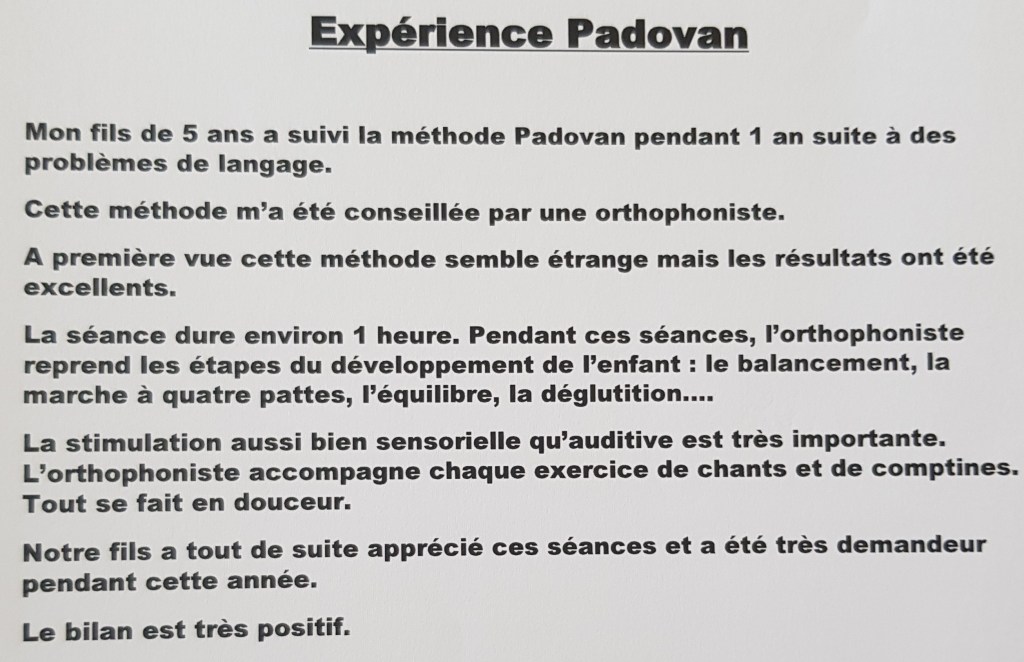 Expérience Padovan

Mon fils de 5 ans a suivi la méthode Padovan pendant 1 an suite à des problèmes de langage.

Cette méthode m'a été conseillée par une orthophoniste.

A première vue cette méthode semble étrange mais les résultats ont été excellents.

La séance dure environ 1 heure. Pendant ces séances, l'orthophoniste reprend les étapes du développement de l'enfant : le balancement, la marche à quatre pattes, l'équilibre, la déglutition....

La stimulation aussi bien sensorielle qu'auditive est très importante. L'orthophoniste accompagne chaque exercice de chants et de comptines. Tout se fait en douceur.

Notre fils a tout de suite apprécié ces séances et a été très demandeur pendant cette année.

Le bilan est très positif.